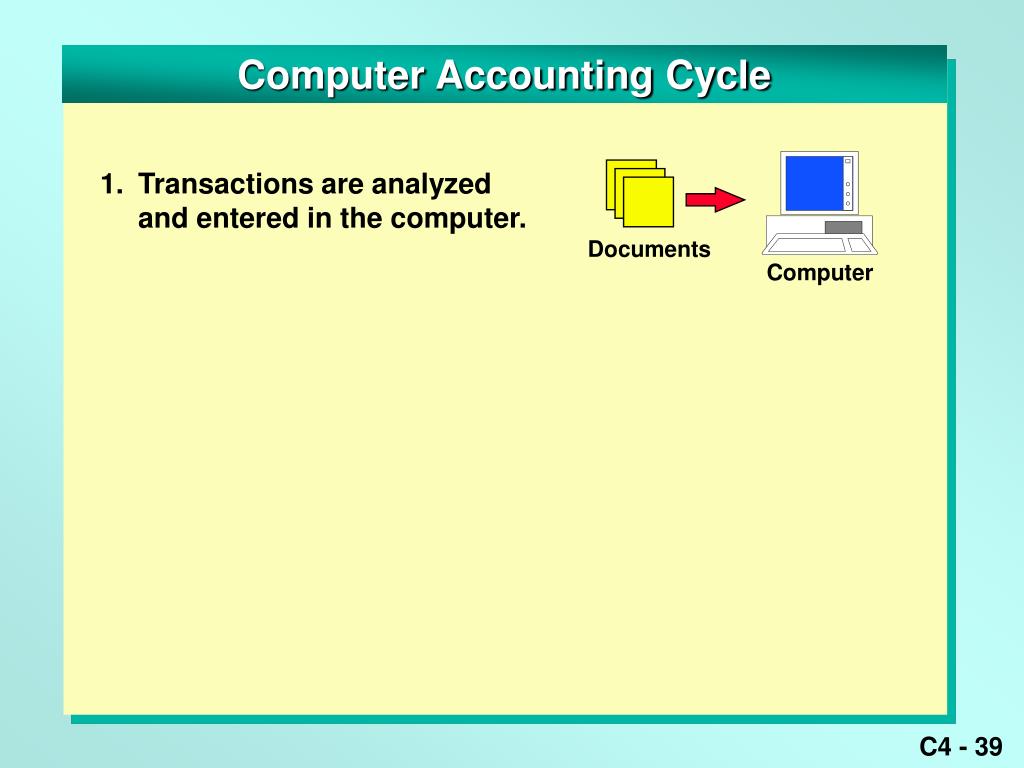 Computer Accounting Cycle

1. Transactions are analyzed and entered in the computer.

Documents

Computer

C4 - 39